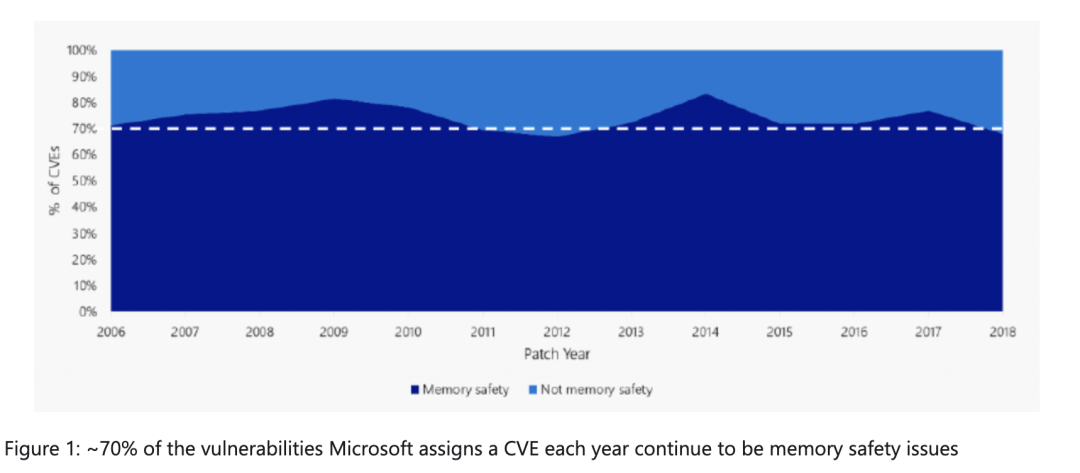 100%
90%
80%
70%
60%
50%
40%
30%
20%
10%
0%

% of CVEs

2006 2007 2008 2009 2010 2011 2012 2013 2014 2015 2016 2017 2018

Patch Year

Memory safety
Not memory safety

Figure 1: ~70% of the vulnerabilities Microsoft assigns a CVE each year continue to be memory safety issues